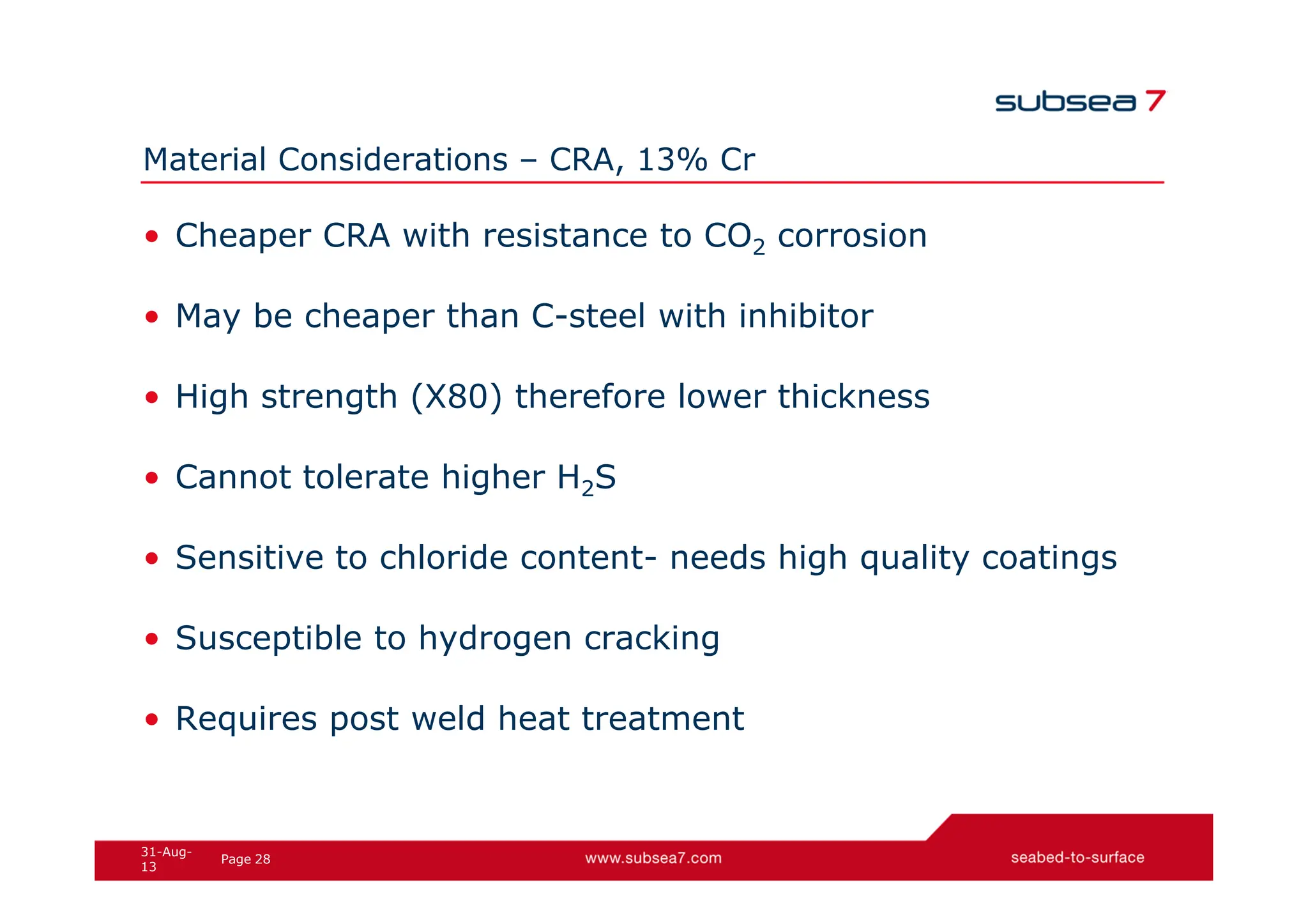 subsea 7

Material Considerations – CRA, 13% Cr

• Cheaper CRA with resistance to $CO_2$ corrosion

• May be cheaper than C-steel with inhibitor

• High strength (X80) therefore lower thickness

• Cannot tolerate higher $H_2S$

• Sensitive to chloride content- needs high quality coatings

• Susceptible to hydrogen cracking

• Requires post weld heat treatment

31-Aug-13 Page 28 www.subsea7.com seabed-to-surface